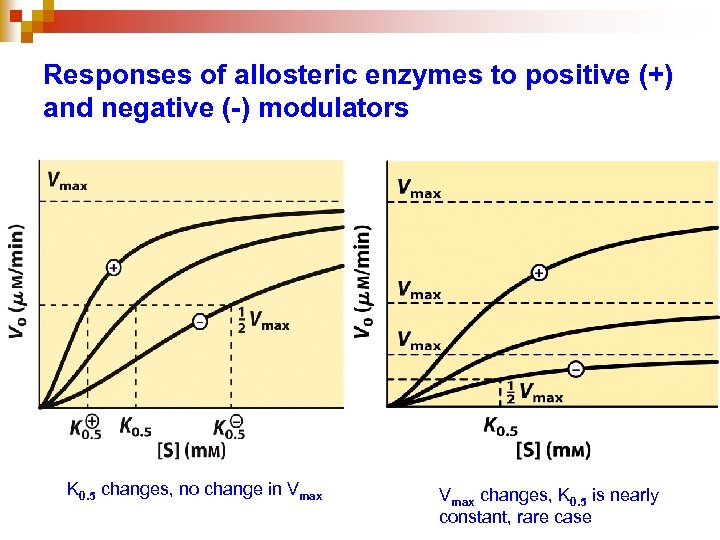 Responses of allosteric enzymes to positive (+) and negative (-) modulators

$V_{max}$

$V_0$ ($\mu$M/min)

+

−

$\frac{1}{2}V_{max}$

$K_{0.5}^{\oplus}$ $K_{0.5}$ $K_{0.5}^{\ominus}$

[S] (mM)

$K_{0.5}$ changes, no change in $V_{max}$

$V_{max}$

$V_{max}$

$V_{max}$

$V_0$ ($\mu$M/min)

+

−

$\frac{1}{2}V_{max}$

$K_{0.5}$

[S] (mM)

$V_{max}$ changes, $K_{0.5}$ is nearly constant, rare case